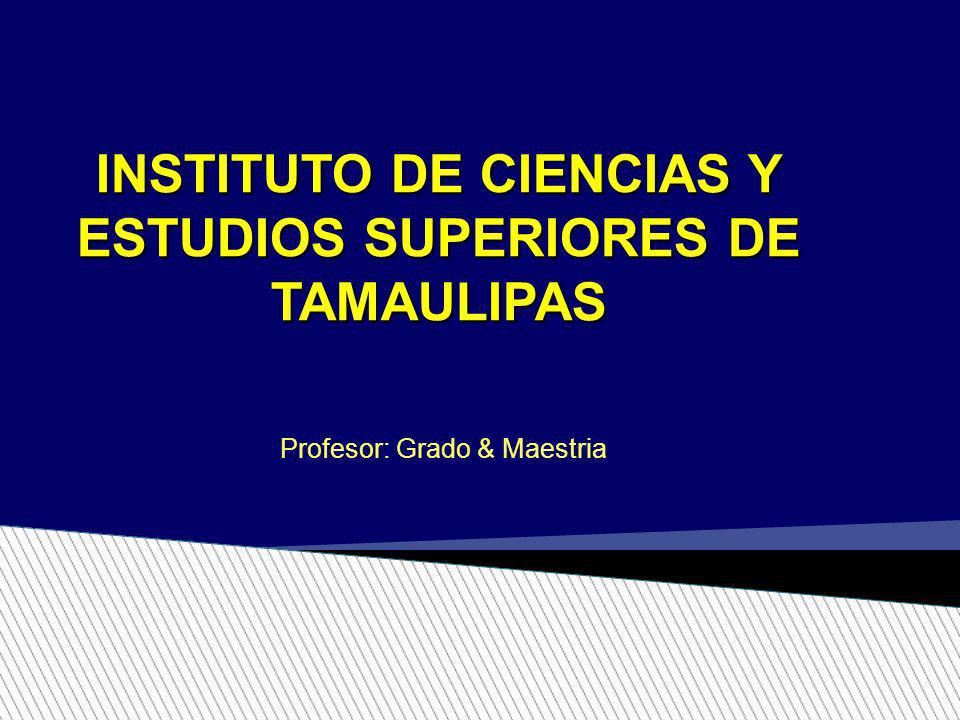 INSTITUTO DE CIENCIAS Y ESTUDIOS SUPERIORES DE TAMAULIPAS

Profesor: Grado & Maestria